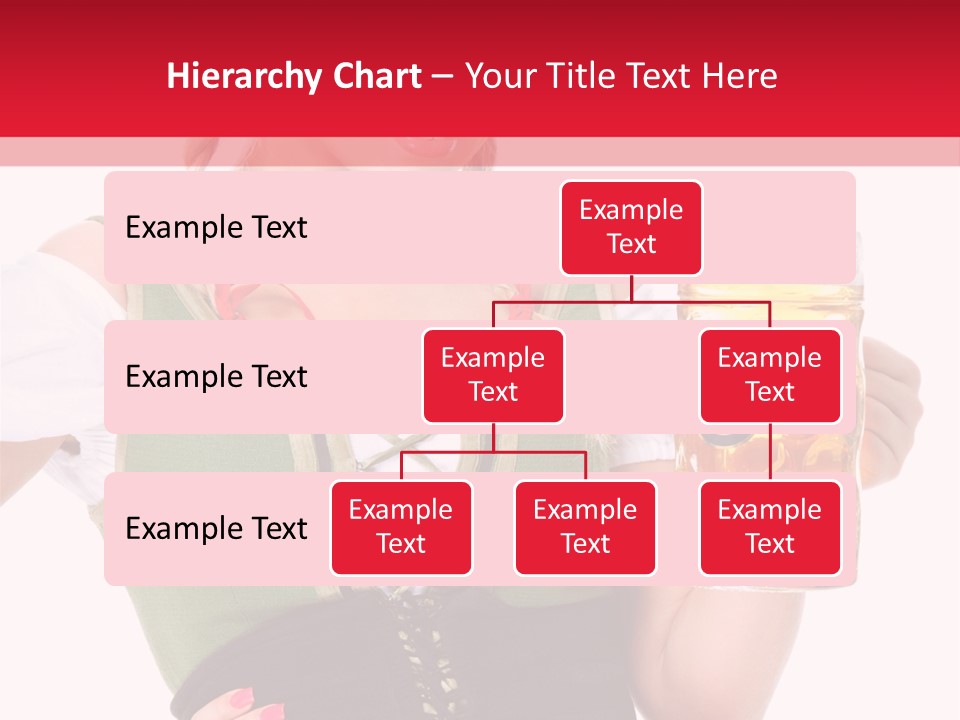 Hierarchy Chart – Your Title Text Here

Example Text

Example Text

Example Text

Example Text

Example Text

Example Text

Example Text

Example Text

Example Text